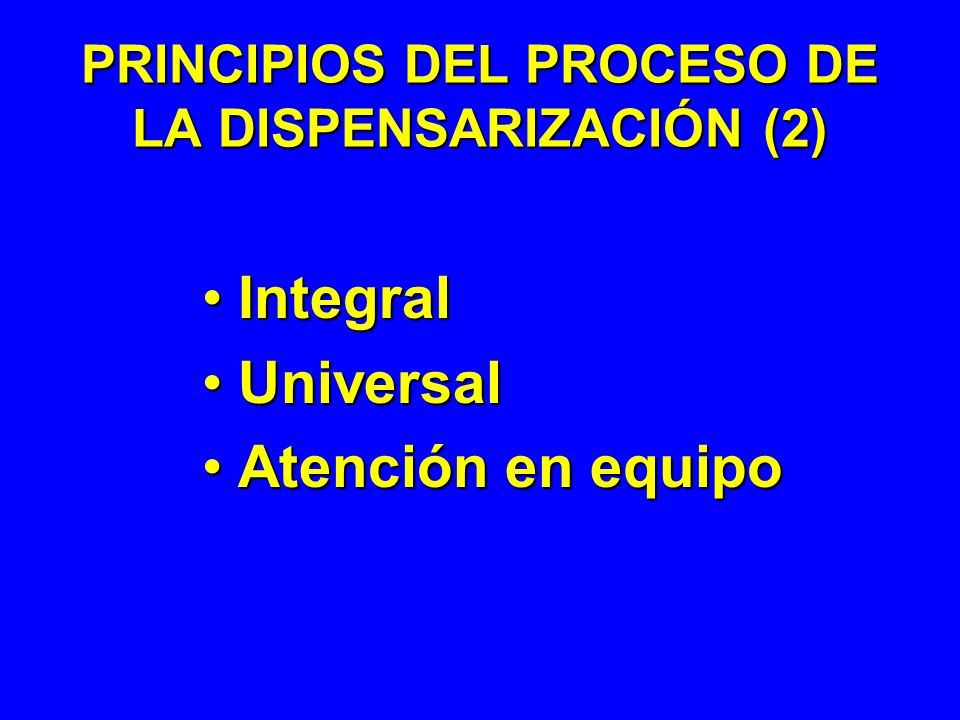 PRINCIPIOS DEL PROCESO DE LA DISPENSARIZACIÓN (2)

• Integral
• Universal
• Atención en equipo